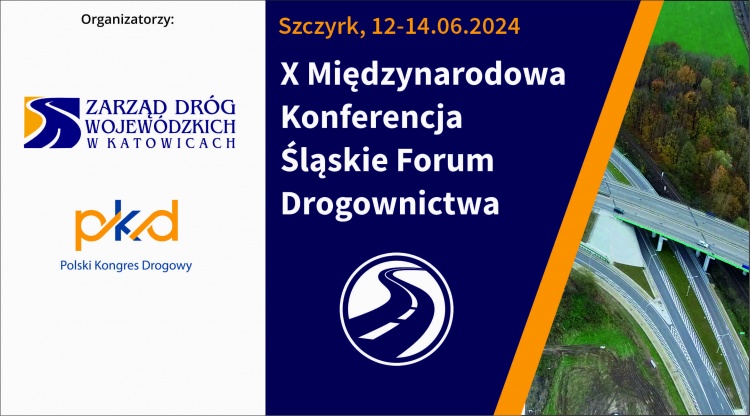 Organizatorzy:

ZARZĄD DRÓG WOJEWÓDZKICH W KATOWICACH

pkd

Polski Kongres Drogowy

Szczyrk, 12-14.06.2024

X Międzynarodowa Konferencja Śląskie Forum Drogownictwa